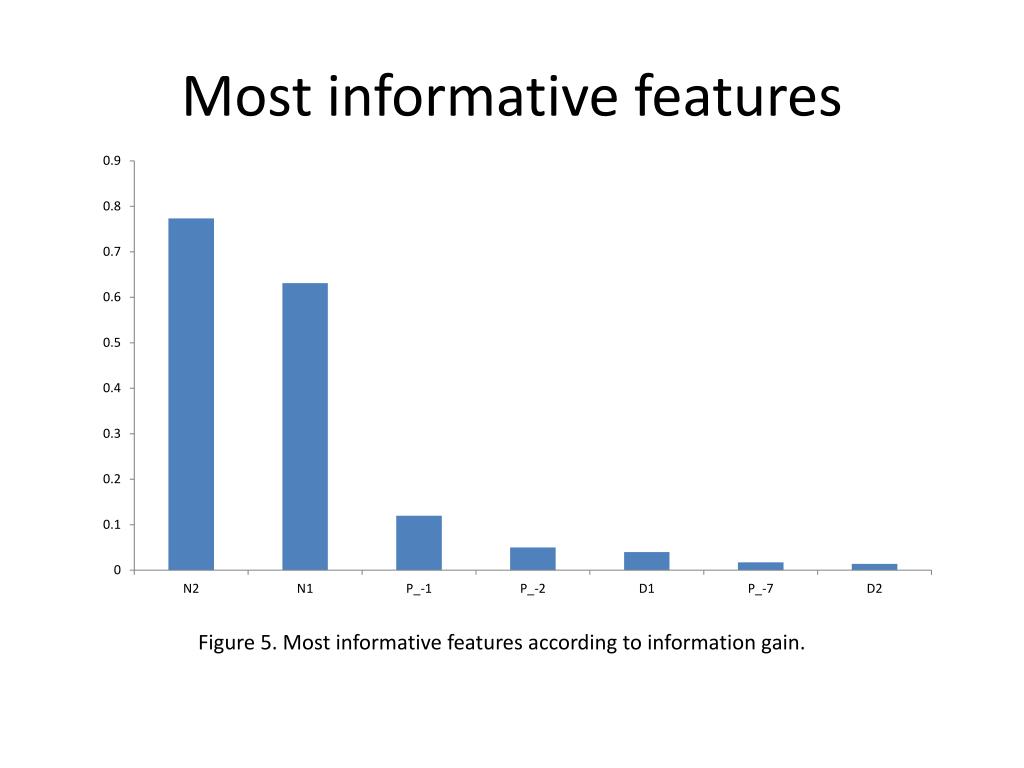 Most informative features

0.9
0.8
0.7
0.6
0.5
0.4
0.3
0.2
0.1
0

N2
N1
P_-1
P_-2
D1
P_-7
D2

Figure 5. Most informative features according to information gain.